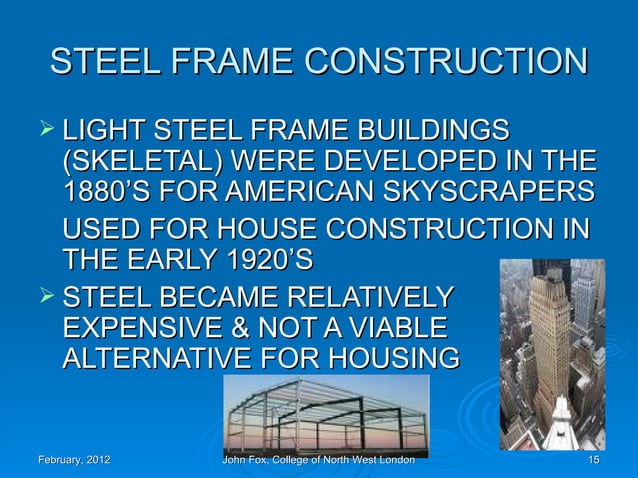 STEEL FRAME CONSTRUCTION

➢ LIGHT STEEL FRAME BUILDINGS (SKELETAL) WERE DEVELOPED IN THE 1880'S FOR AMERICAN SKYSCRAPERS

USED FOR HOUSE CONSTRUCTION IN THE EARLY 1920'S

➢ STEEL BECAME RELATIVELY EXPENSIVE & NOT A VIABLE ALTERNATIVE FOR HOUSING

February, 2012

John Fox, College of North West London

15